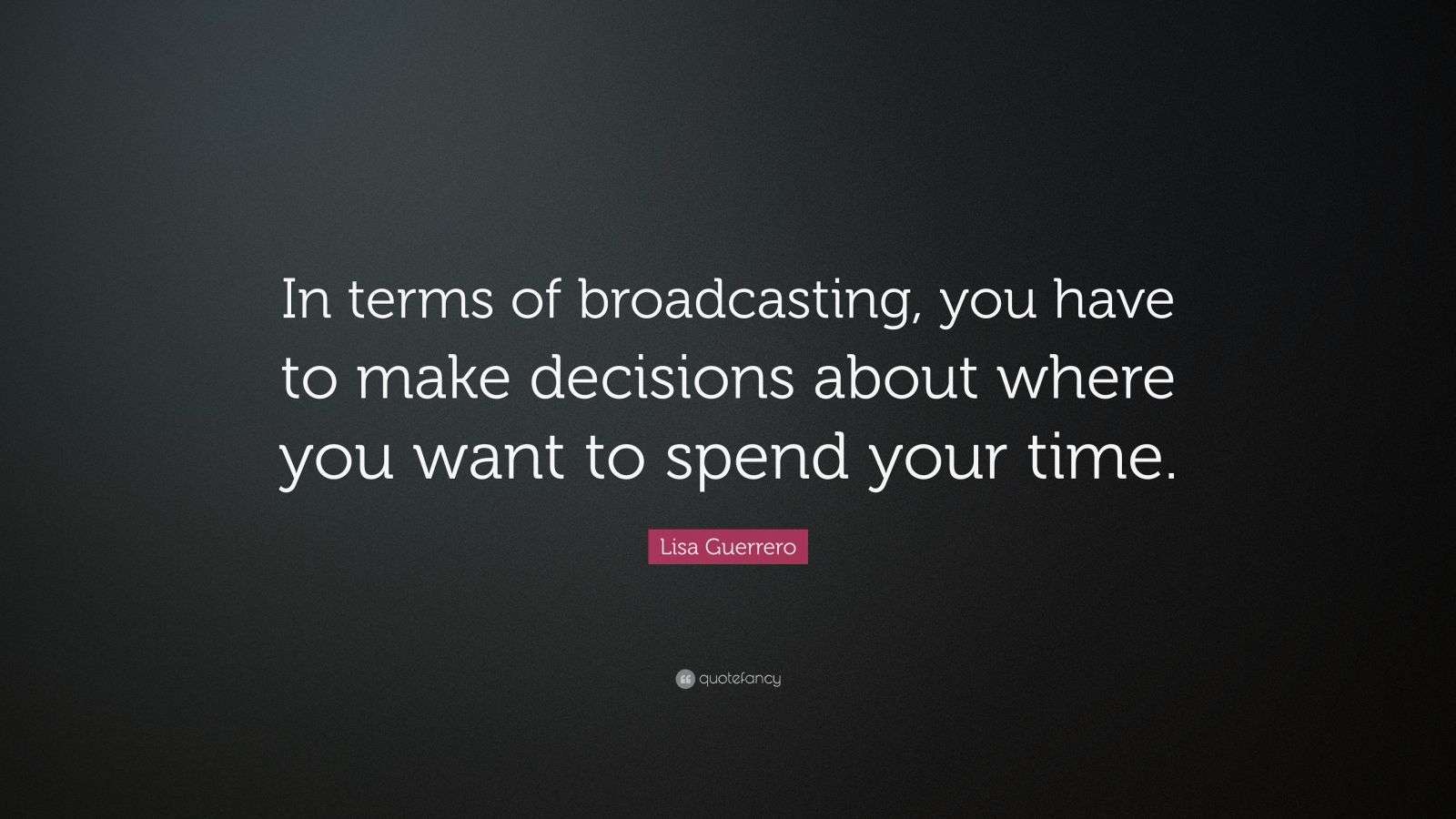 In terms of broadcasting, you have to make decisions about where you want to spend your time.

Lisa Guerrero

quotefancy